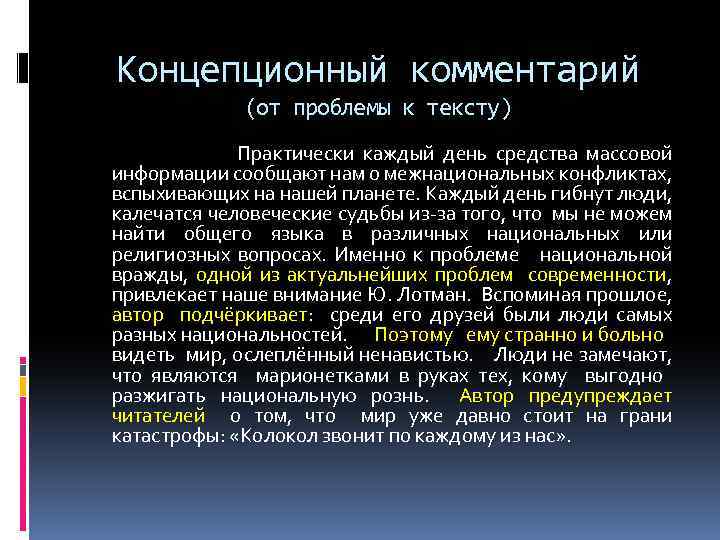 Концепционный комментарий
(от проблемы к тексту)

Практически каждый день средства массовой информации сообщают нам о межнациональных конфликтах, вспыхивающих на нашей планете. Каждый день гибнут люди, калечатся человеческие судьбы из-за того, что мы не можем найти общего языка в различных национальных или религиозных вопросах. Именно к проблеме национальной вражды, одной из актуальнейших проблем современности, привлекает наше внимание Ю. Лотман. Вспоминая прошлое, автор подчёркивает: среди его друзей были люди самых разных национальностей. Поэтому ему странно и больно видеть мир, ослеплённый ненавистью. Люди не замечают, что являются марионетками в руках тех, кому выгодно разжигать национальную рознь. Автор предупреждает читателей о том, что мир уже давно стоит на грани катастрофы: «Колокол звонит по каждому из нас».